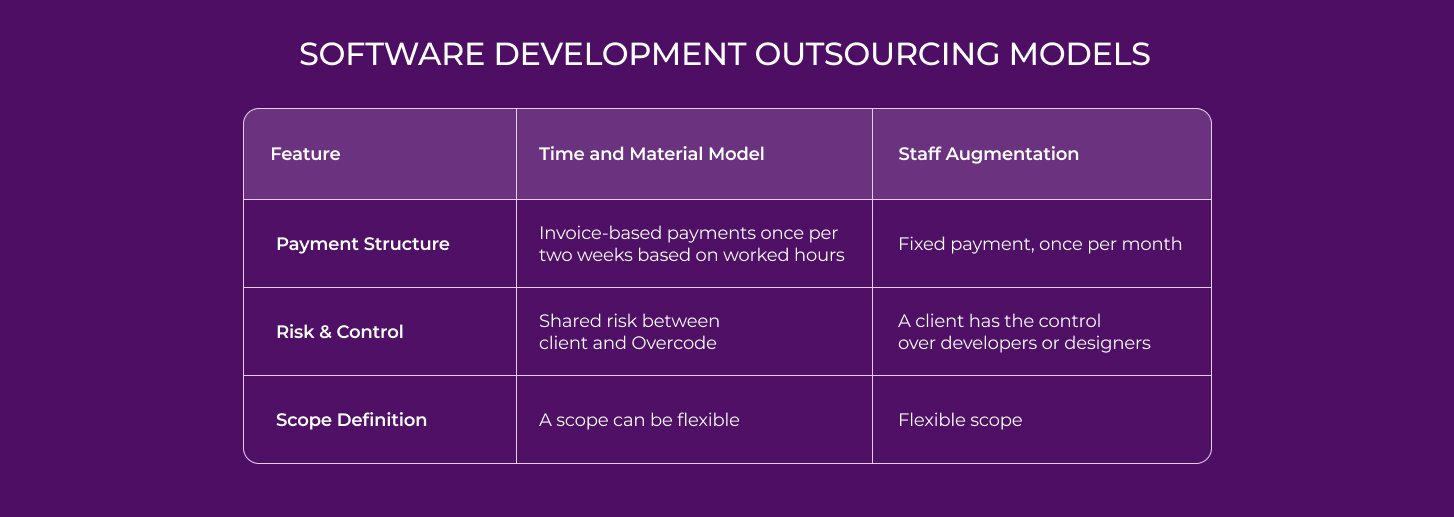 SOFTWARE DEVELOPMENT OUTSOURCING MODELS

| Feature | Time and Material Model | Staff Augmentation |
|---|---|---|
| Payment Structure | Invoice-based payments once per two weeks based on worked hours | Fixed payment, once per month |
| Risk & Control | Shared risk between client and Overcode | A client has the control over developers or designers |
| Scope Definition | A scope can be flexible | Flexible scope |